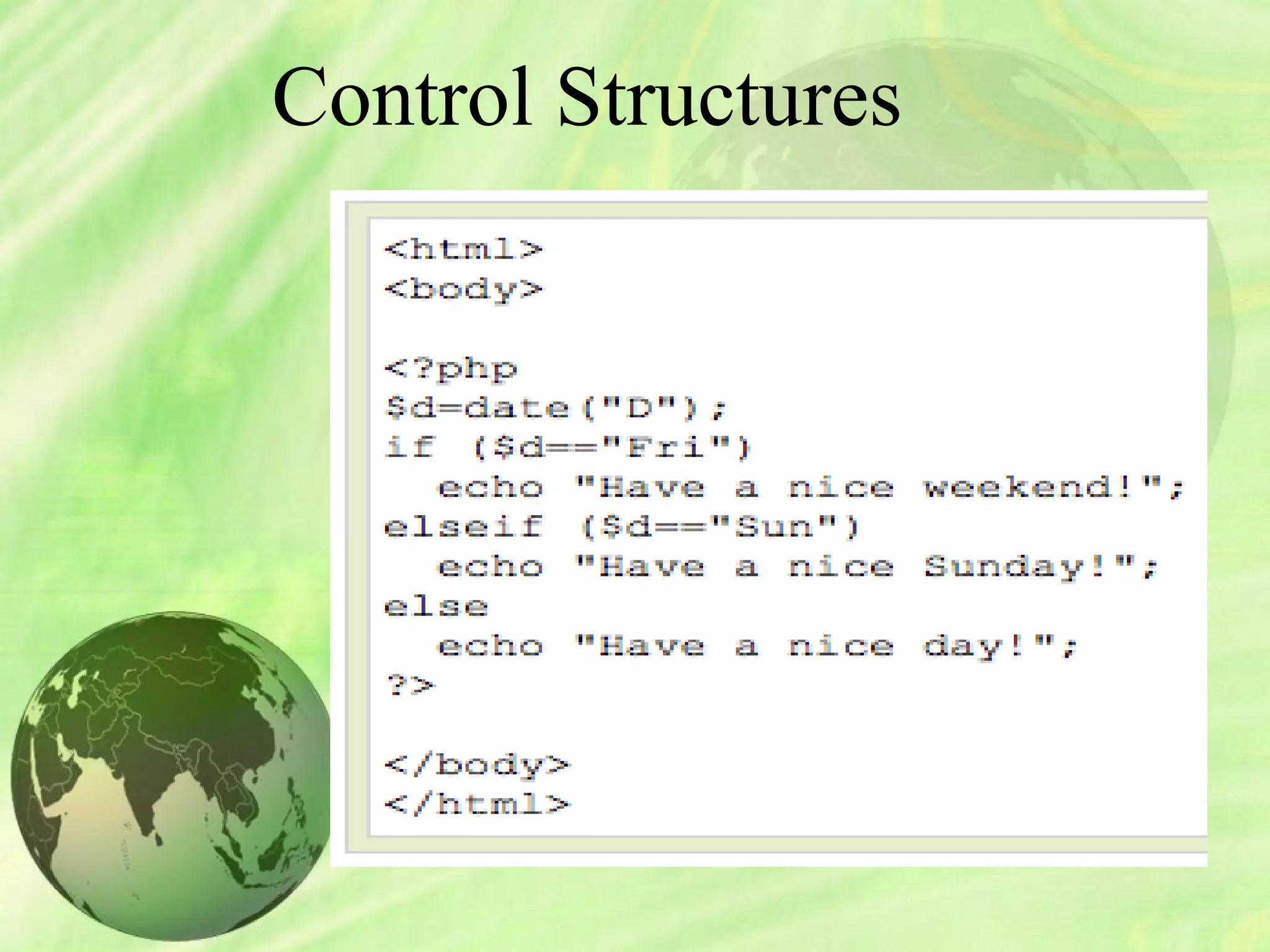 Control Structures

<html>
<body>

<?php
$d=date("D");
if ($d=="Fri")
  echo "Have a nice weekend!";
elseif ($d=="Sun")
  echo "Have a nice Sunday!";
else
  echo "Have a nice day!";
?>

</body>
</html>